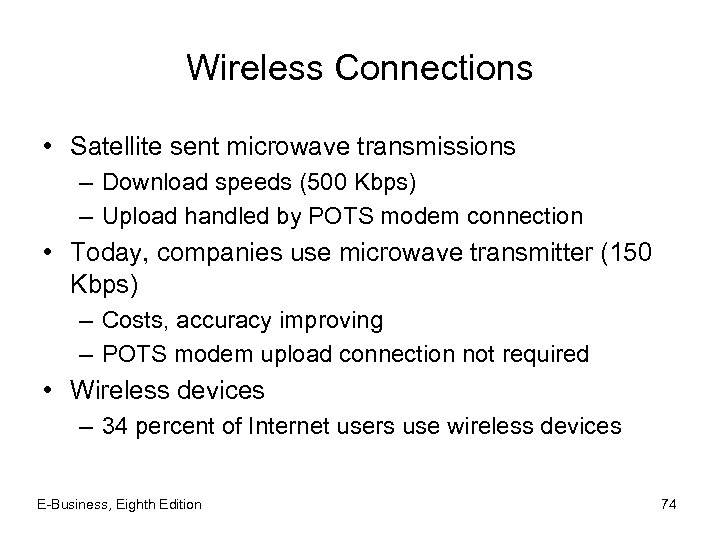 Wireless Connections

• Satellite sent microwave transmissions
– Download speeds (500 Kbps)
– Upload handled by POTS modem connection
• Today, companies use microwave transmitter (150 Kbps)
– Costs, accuracy improving
– POTS modem upload connection not required
• Wireless devices
– 34 percent of Internet users use wireless devices

E-Business, Eighth Edition

74